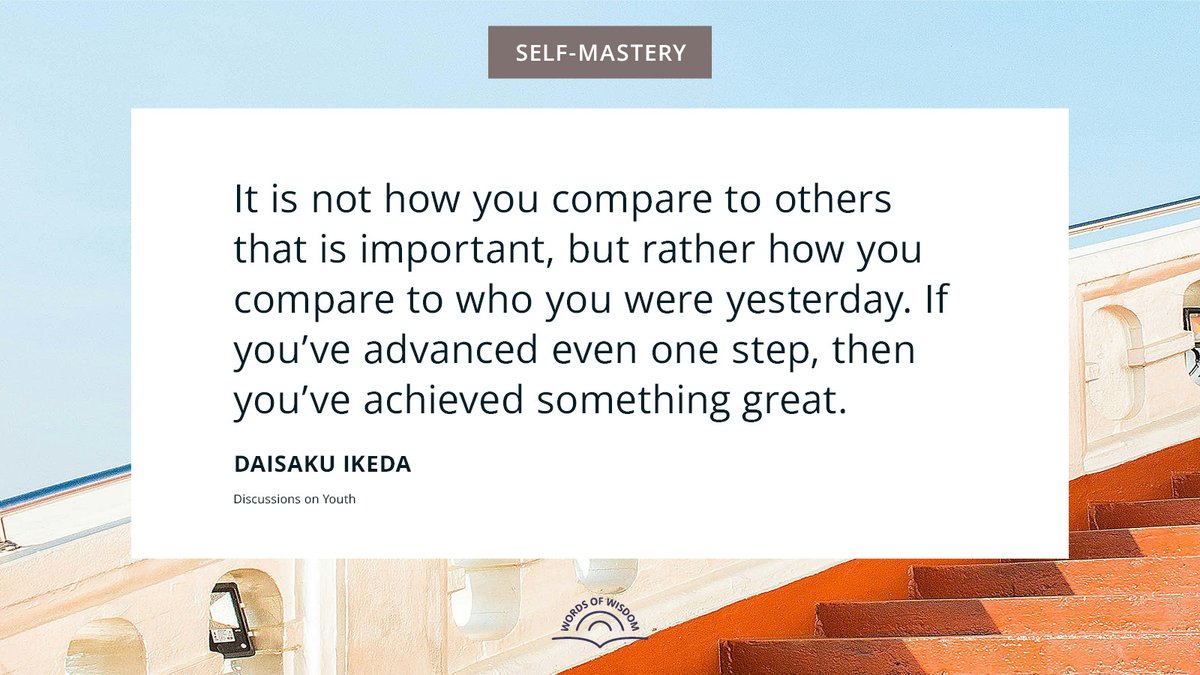 SELF-MASTERY

It is not how you compare to others that is important, but rather how you compare to who you were yesterday. If you’ve advanced even one step, then you’ve achieved something great.

DAISAKU IKEDA

Discussions on Youth

WORDS OF WISDOM